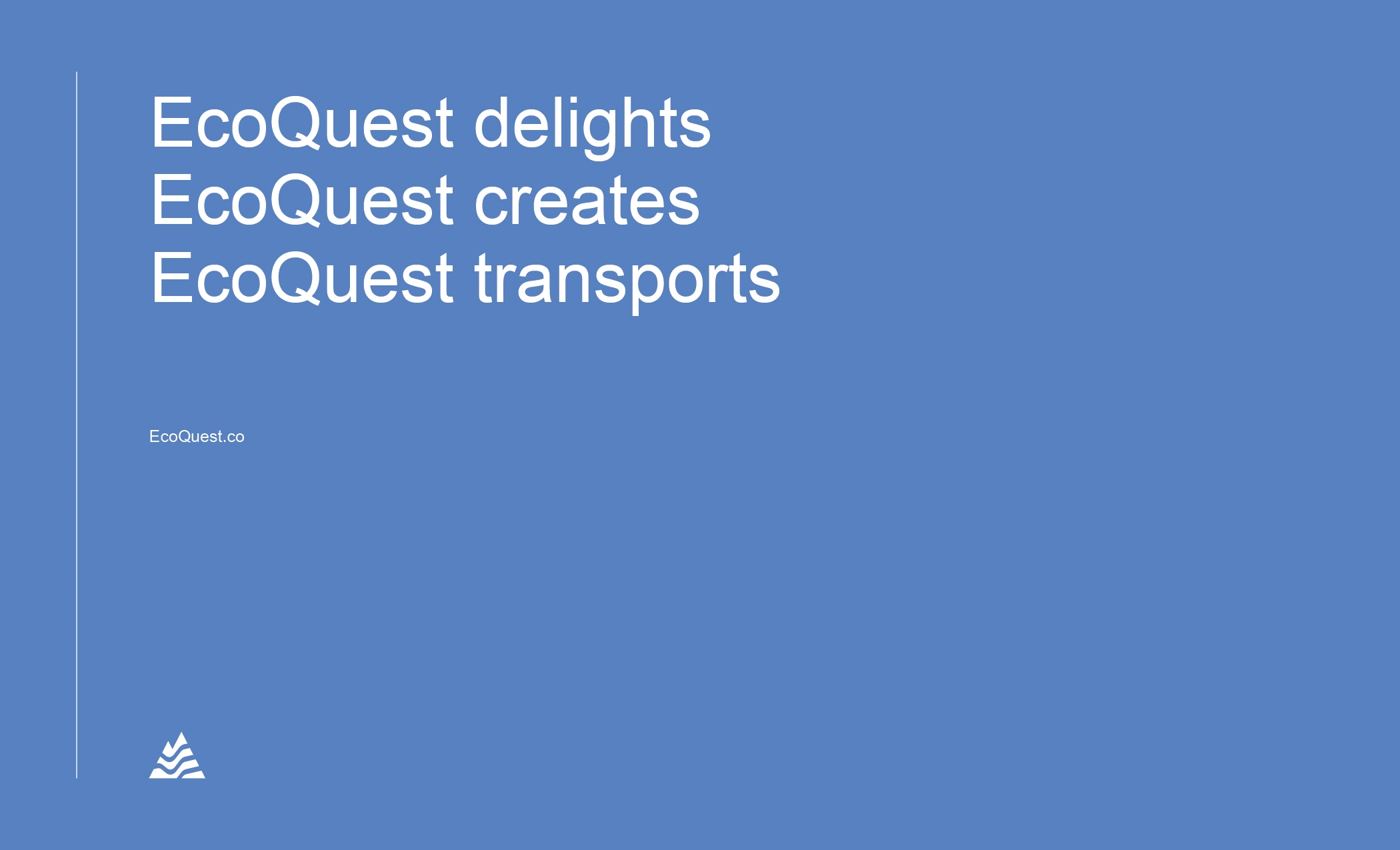 EcoQuest delights
EcoQuest creates
EcoQuest transports

EcoQuest.co